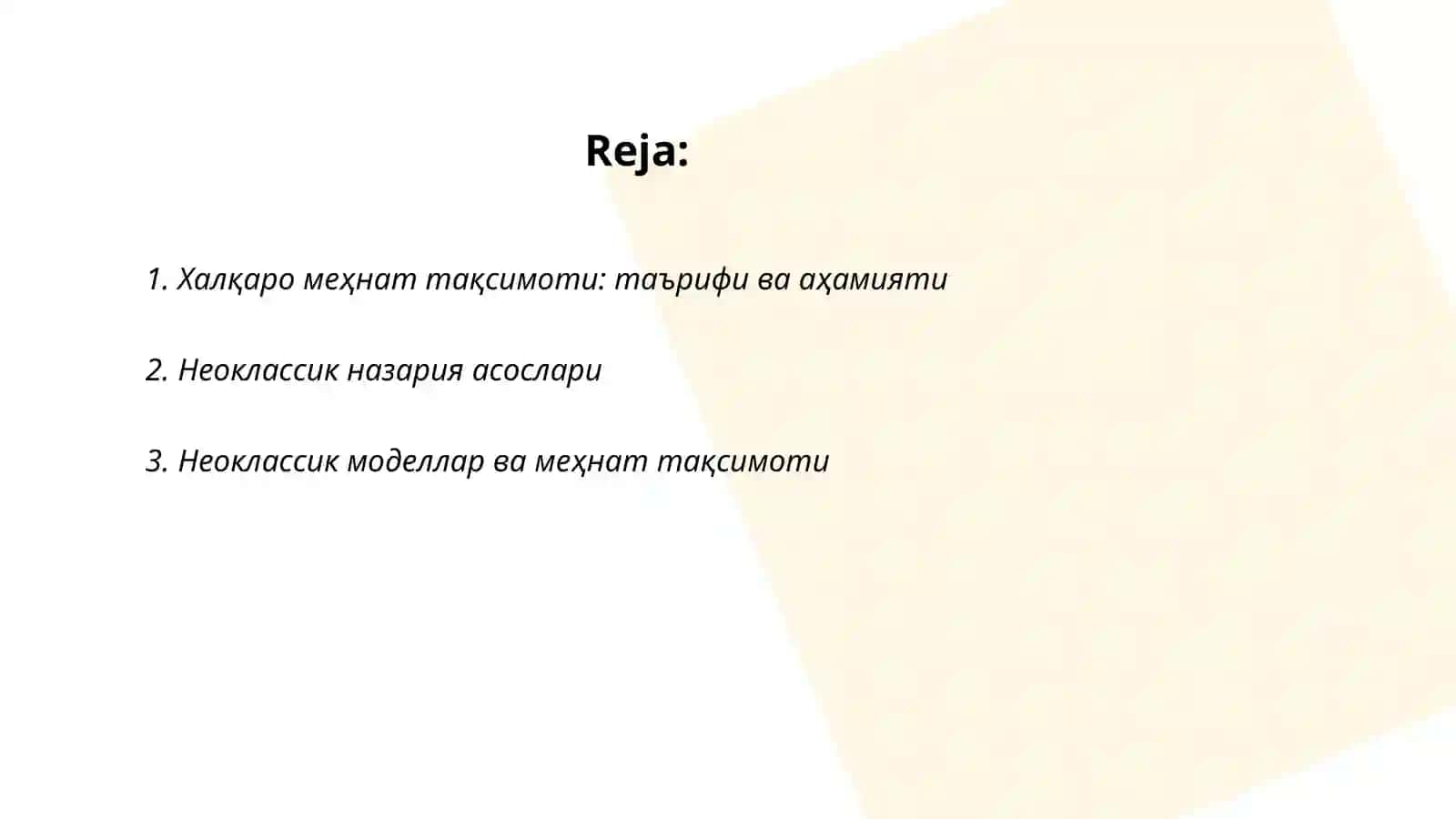 Reja:

1. Халқаро меҳнат тақсимоти: таърифи ва аҳамияти

2. Неоклассик назария асослари

3. Неоклассик моделлар ва меҳнат тақсимоти